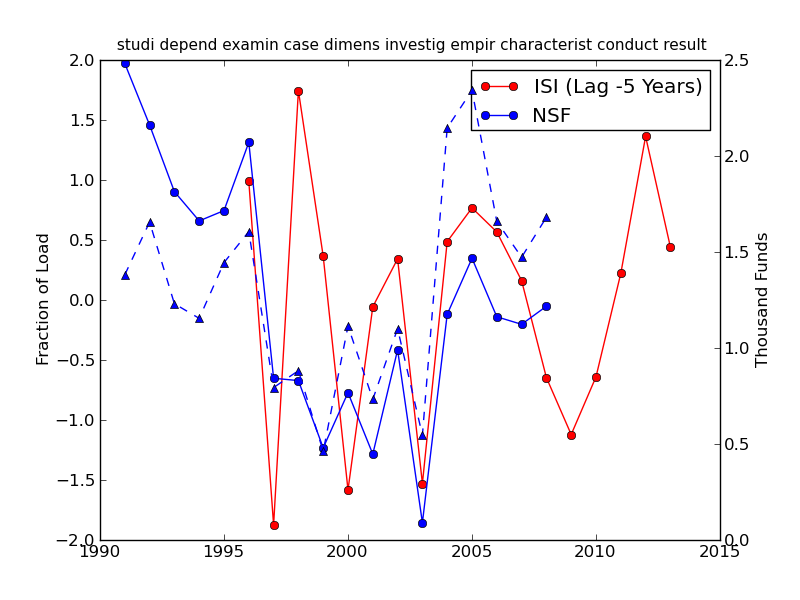 studi depend examin case dimens investig empir characterist conduct result

ISI (Lag -5 Years)
NSF

Fraction of Load

2.0
1.5
1.0
0.5
0.0
−0.5
−1.0
−1.5
−2.0

Thousand Funds

2.5
2.0
1.5
1.0
0.5
0.0

1990
1995
2000
2005
2010
2015